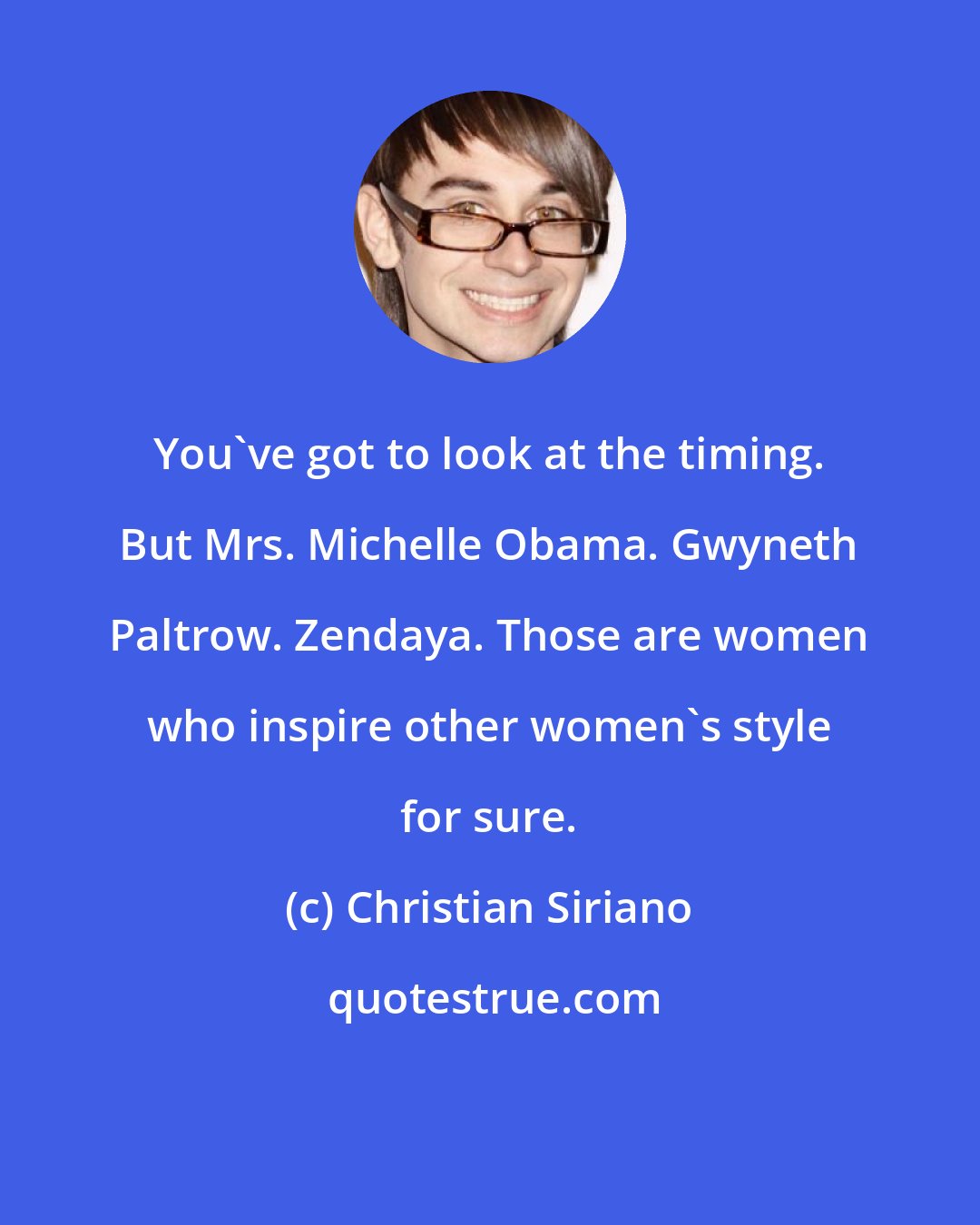 You`ve got to look at the timing. But Mrs. Michelle Obama. Gwyneth Paltrow. Zendaya. Those are women who inspire other women`s style for sure.

(c) Christian Siriano

quotestrue.com